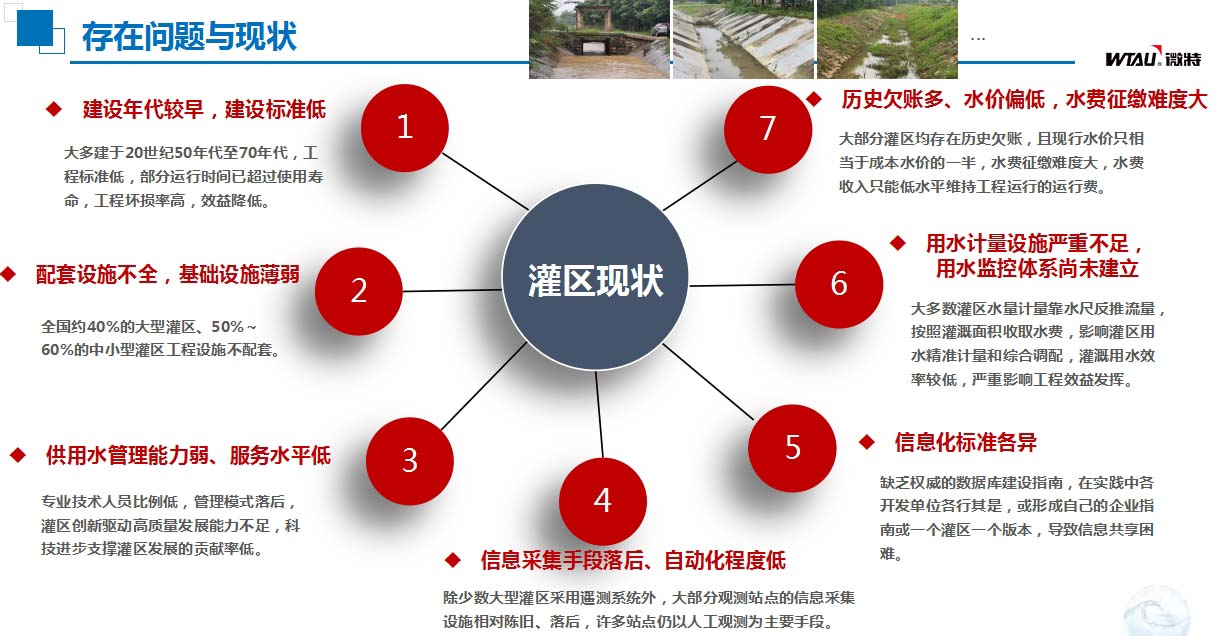 存在问题与现状

...

WTAU 微特

灌区现状

1

◆ 建设年代较早，建设标准低

大多建于20世纪50年代至70年代，工程标准低，部分运行时间已超过使用寿命，工程坏损率高，效益降低。

2

◆ 配套设施不全，基础设施薄弱

全国约40%的大型灌区、50%～60%的中小型灌区工程设施不配套。

3

◆ 供用水管理能力弱、服务水平低

专业技术人员比例低，管理模式落后，灌区创新驱动高质量发展能力不足，科技进步支撑灌区发展的贡献率低。

4

◆ 信息采集手段落后、自动化程度低

除少数大型灌区采用遥测系统外，大部分观测站点的信息采集设施相对陈旧、落后，许多站点仍以人工观测为主要手段。

5

◆ 信息化标准各异

缺乏权威的数据库建设指南，在实践中各开发单位各行其是，或形成自己的企业指南或一个灌区一个版本，导致信息共享困难。

6

◆ 用水计量设施严重不足，用水监控体系尚未建立

大多数灌区水量计量靠水尺反推流量，按照灌溉面积收取水费，影响灌区用水精准计量和综合调配，灌溉用水效率较低，严重影响工程效益发挥。

7

◆ 历史欠账多、水价偏低，水费征缴难度大

大部分灌区均存在历史欠账，且现行水价只相当于成本水价的一半，水费征缴难度大，水费收入只能低水平维持工程运行的运行费。